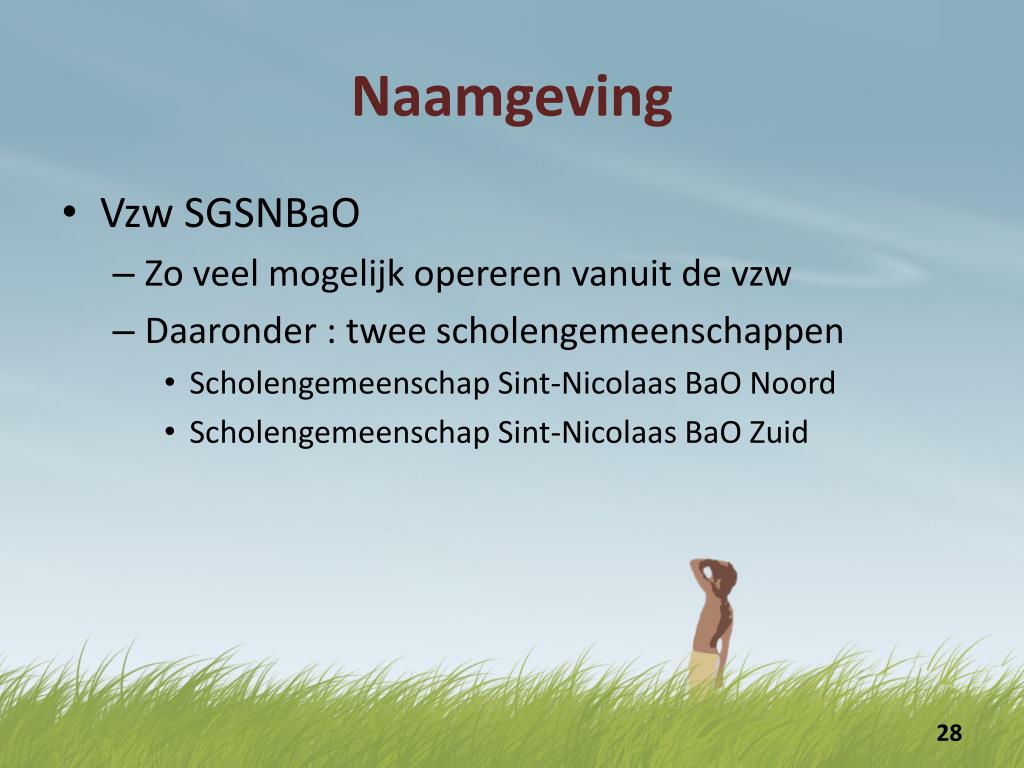 Naamgeving

• Vzw SGSNBaO
– Zo veel mogelijk opereren vanuit de vzw
– Daaronder : twee scholengemeenschappen
• Scholengemeenschap Sint-Nicolaas BaO Noord
• Scholengemeenschap Sint-Nicolaas BaO Zuid

28